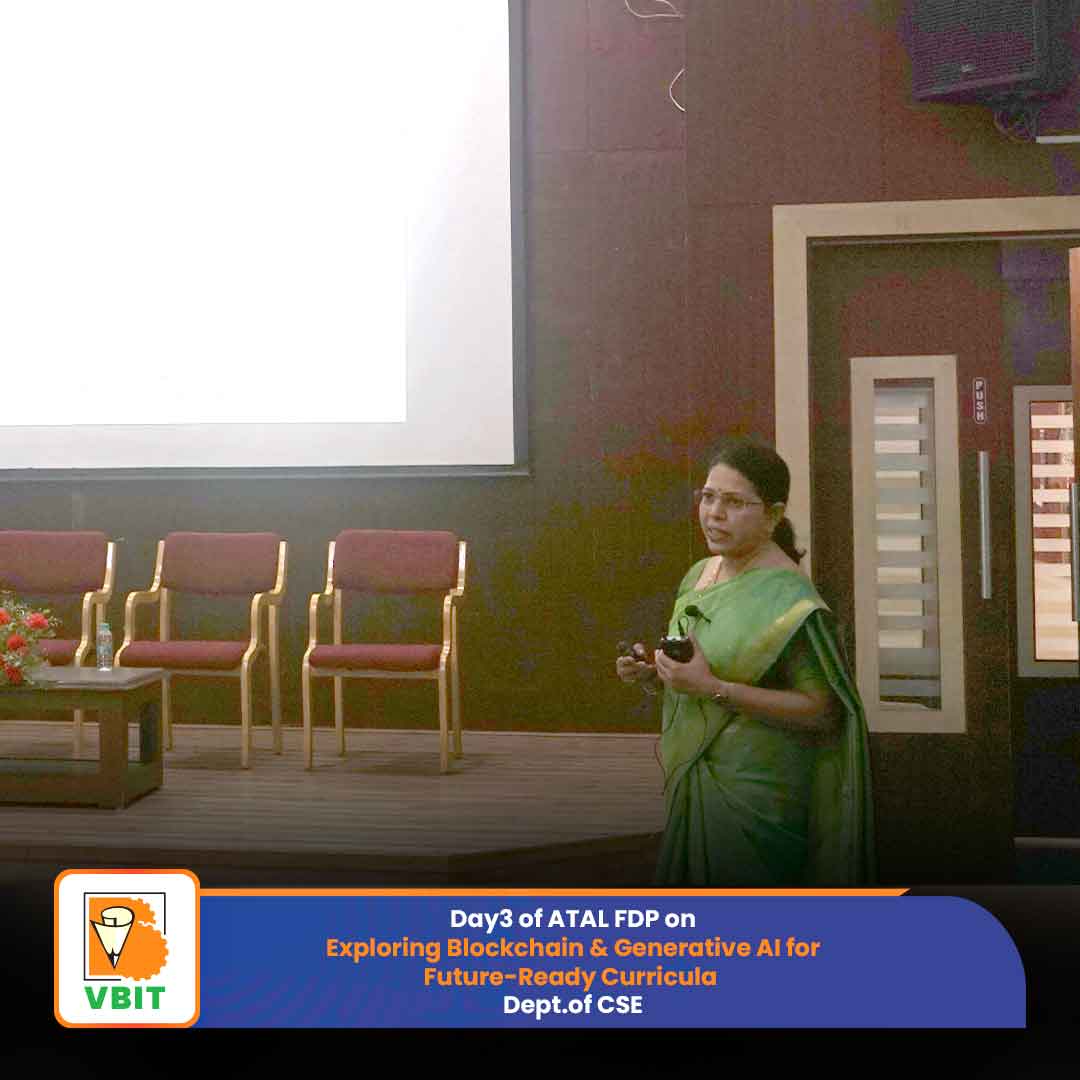 PUSH

VBIT

Day3 of ATAL FDP on
Exploring Blockchain & Generative AI for Future-Ready Curricula
Dept.of CSE